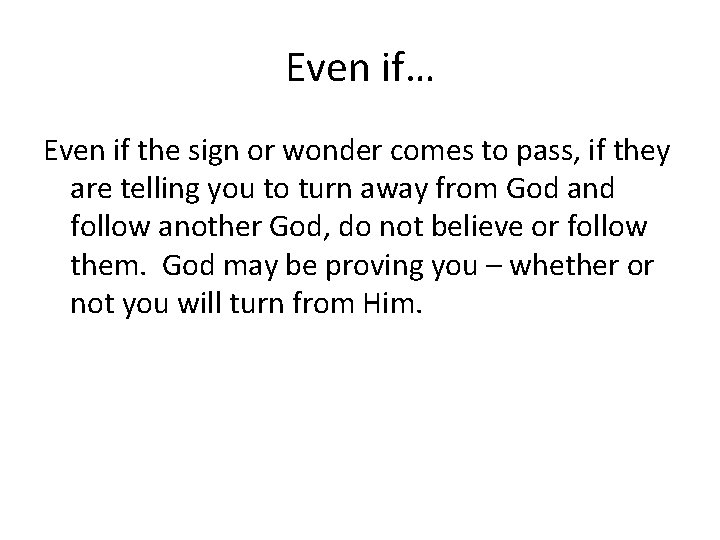 Even if…

Even if the sign or wonder comes to pass, if they are telling you to turn away from God and follow another God, do not believe or follow them.  God may be proving you – whether or not you will turn from Him.